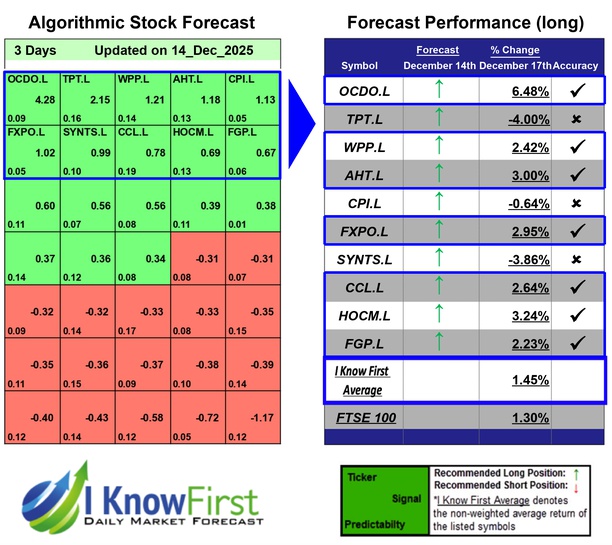 Algorithmic Stock Forecast

3 Days Updated on 14_Dec_2025

| | | | | |
|---|---|---|---|---|
| OCDO.L 4.28 0.09 | TPT.L 2.15 0.16 | WPP.L 1.21 0.14 | AHT.L 1.18 0.13 | CPI.L 1.13 0.05 |
| FXPO.L 1.02 0.05 | SYNTS.L 0.99 0.10 | CCL.L 0.78 0.19 | HOCM.L 0.69 0.13 | FGP.L 0.67 0.06 |
| 0.60 0.11 | 0.56 0.07 | 0.56 0.08 | 0.39 0.11 | 0.38 0.01 |
| 0.37 0.14 | 0.36 0.12 | 0.34 0.08 | -0.31 0.08 | -0.31 0.07 |
| -0.32 0.09 | -0.32 0.14 | -0.33 0.17 | -0.33 0.08 | -0.35 0.15 |
| -0.35 0.11 | -0.36 0.15 | -0.37 0.09 | -0.38 0.10 | -0.39 0.14 |
| -0.40 0.12 | -0.43 0.14 | -0.58 0.12 | -0.72 0.05 | -1.17 0.12 |

Forecast Performance (long)

| Symbol | Forecast December 14th | % Change December 17th | Accuracy |
|---|---|---|---|
| OCDO.L | ↑ | 6.48% | ✓ |
| TPT.L | ↑ | -4.00% | ✗ |
| WPP.L | ↑ | 2.42% | ✓ |
| AHT.L | ↑ | 3.00% | ✓ |
| CPI.L | ↑ | -0.64% | ✗ |
| FXPO.L | ↑ | 2.95% | ✓ |
| SYNTS.L | ↑ | -3.86% | ✗ |
| CCL.L | ↑ | 2.64% | ✓ |
| HOCM.L | ↑ | 3.24% | ✓ |
| FGP.L | ↑ | 2.23% | ✓ |
| I Know First Average | | 1.45% | |
| FTSE 100 | | 1.30% | |

I Know First
DAILY MARKET FORECAST

Ticker
Signal
Predictabilty

Recommended Long Position: ↑
Recommended Short Position: ↓
*I Know First Average denotes the non-weighted average return of the listed symbols